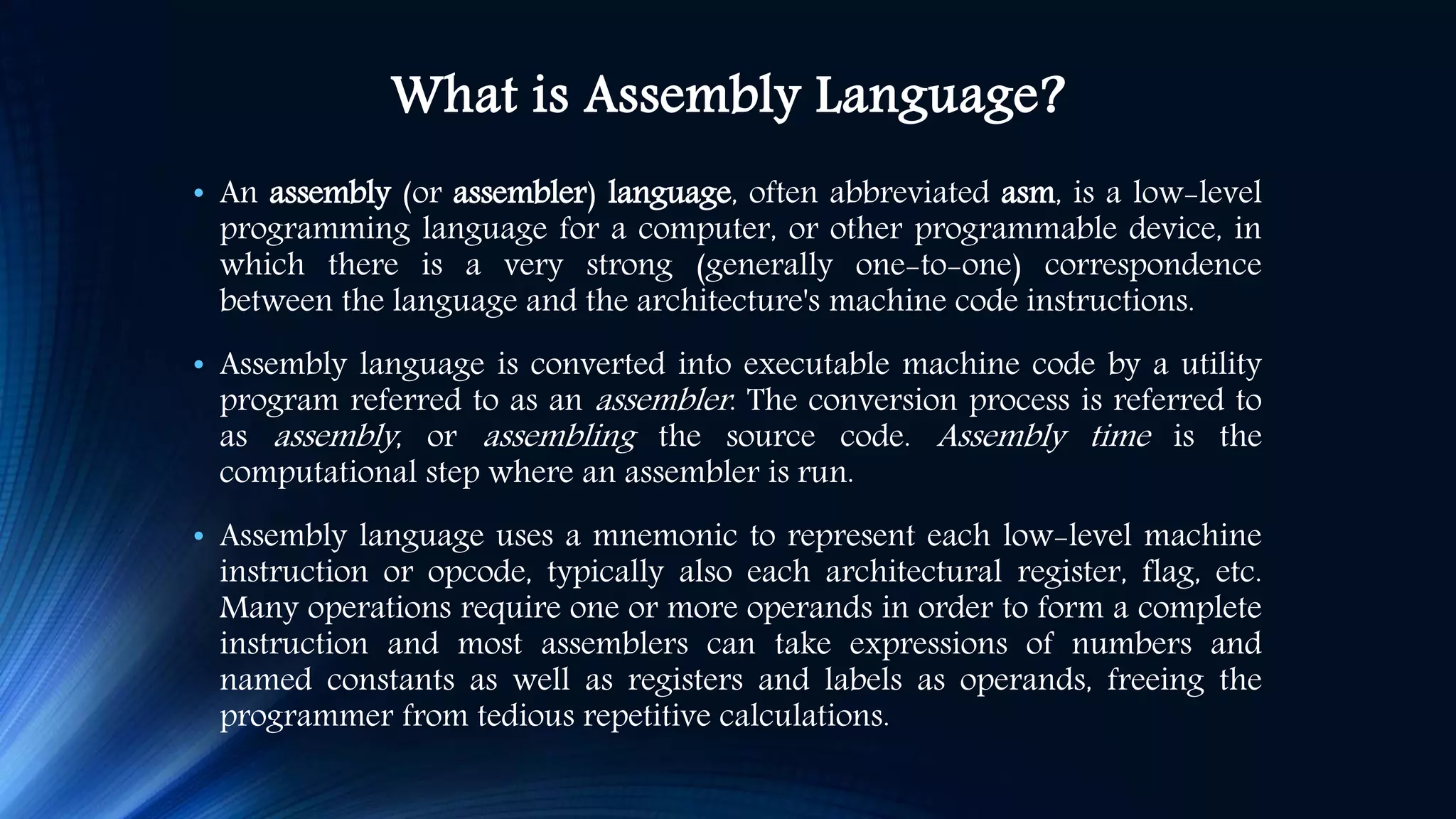 What is Assembly Language?

• An assembly (or assembler) language, often abbreviated asm, is a low-level programming language for a computer, or other programmable device, in which there is a very strong (generally one-to-one) correspondence between the language and the architecture's machine code instructions.

• Assembly language is converted into executable machine code by a utility program referred to as an assembler. The conversion process is referred to as assembly, or assembling the source code. Assembly time is the computational step where an assembler is run.

• Assembly language uses a mnemonic to represent each low-level machine instruction or opcode, typically also each architectural register, flag, etc. Many operations require one or more operands in order to form a complete instruction and most assemblers can take expressions of numbers and named constants as well as registers and labels as operands, freeing the programmer from tedious repetitive calculations.